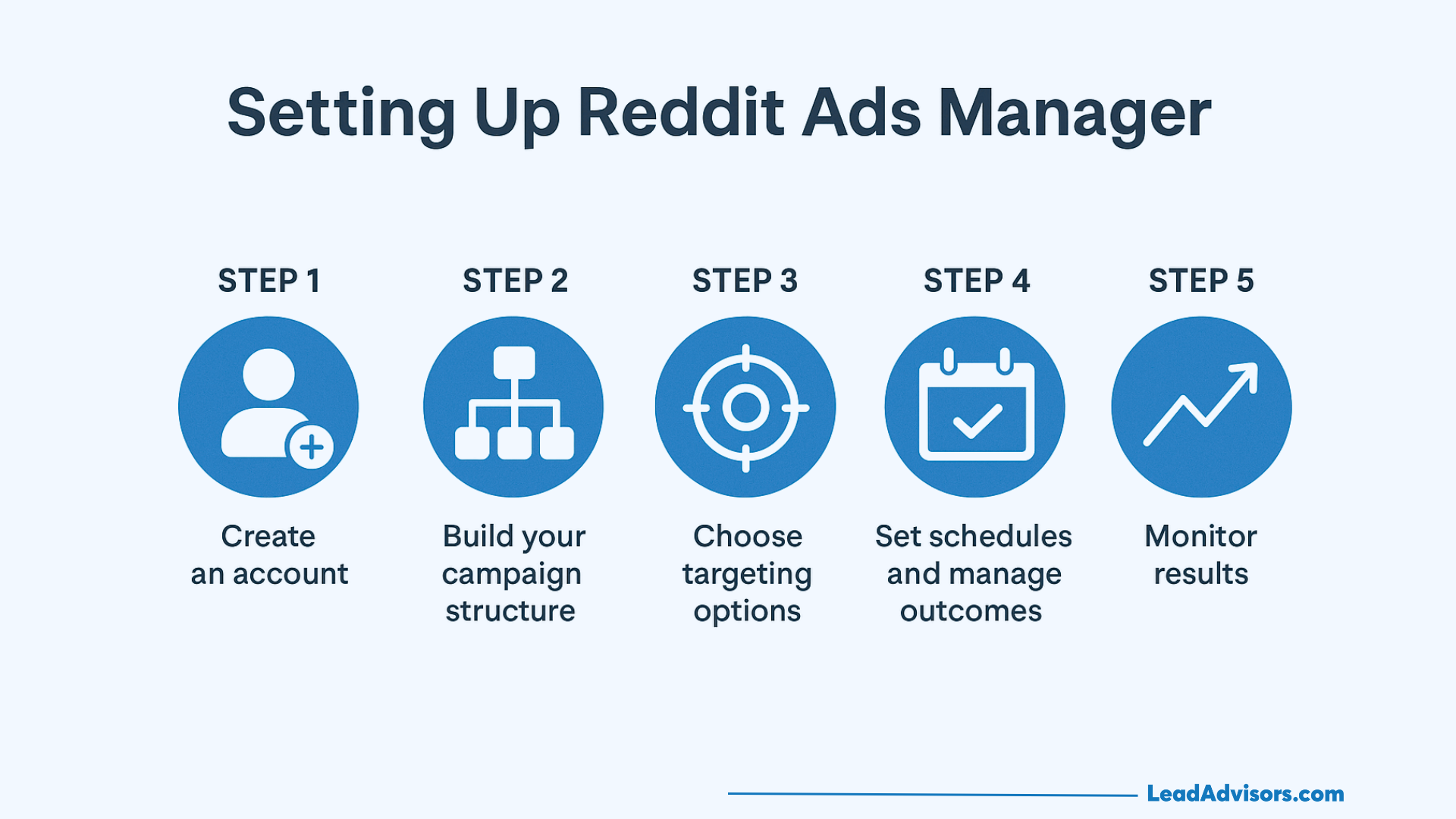 Setting Up Reddit Ads Manager

STEP 1
Create an account

STEP 2
Build your campaign structure

STEP 3
Choose targeting options

STEP 4
Set schedules and manage outcomes

STEP 5
Monitor results

LeadAdvisors.com